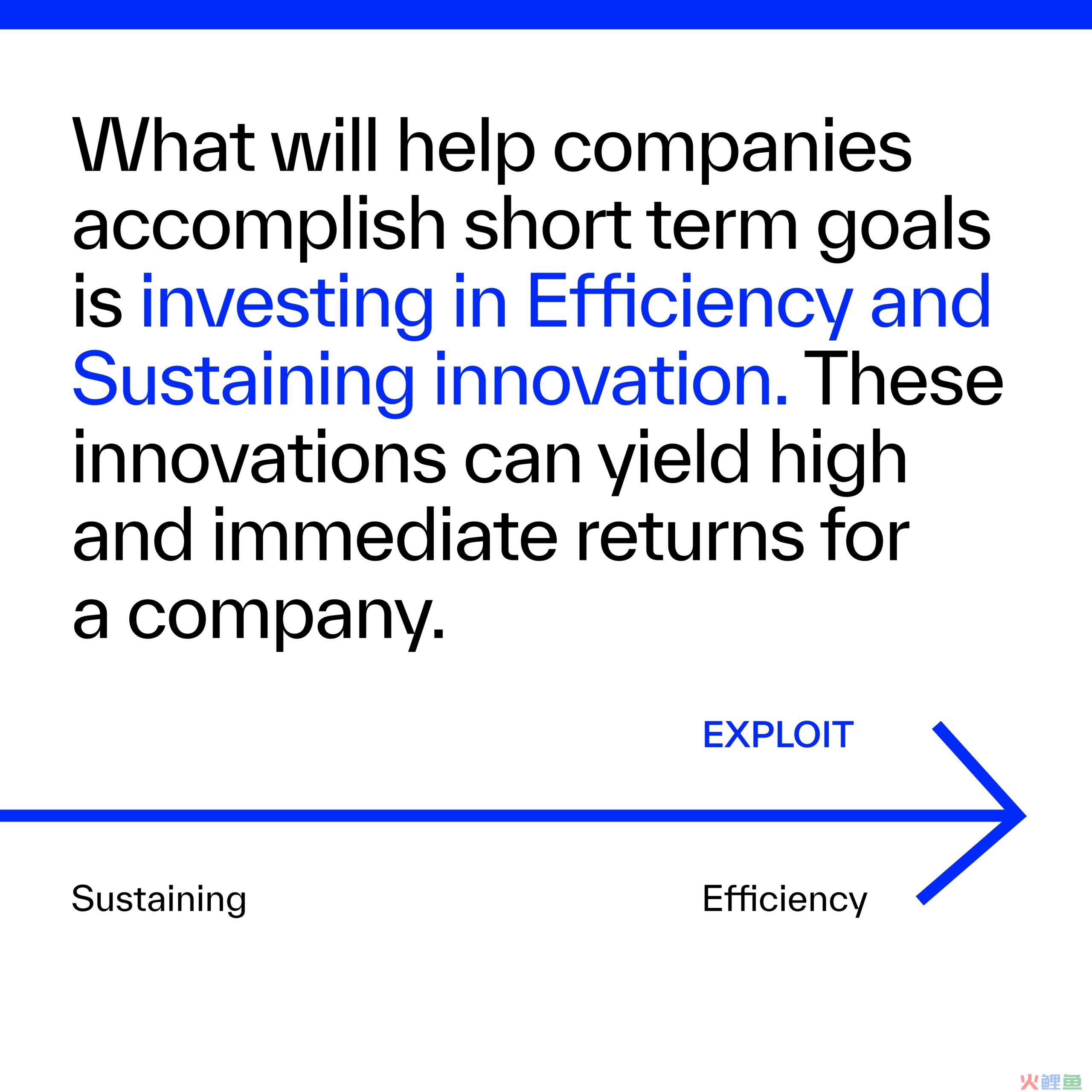 What will help companies accomplish short term goals is investing in Efficiency and Sustaining innovation. These innovations can yield high and immediate returns for a company.

EXPLOIT

Sustaining

Efficiency

火鲤鱼